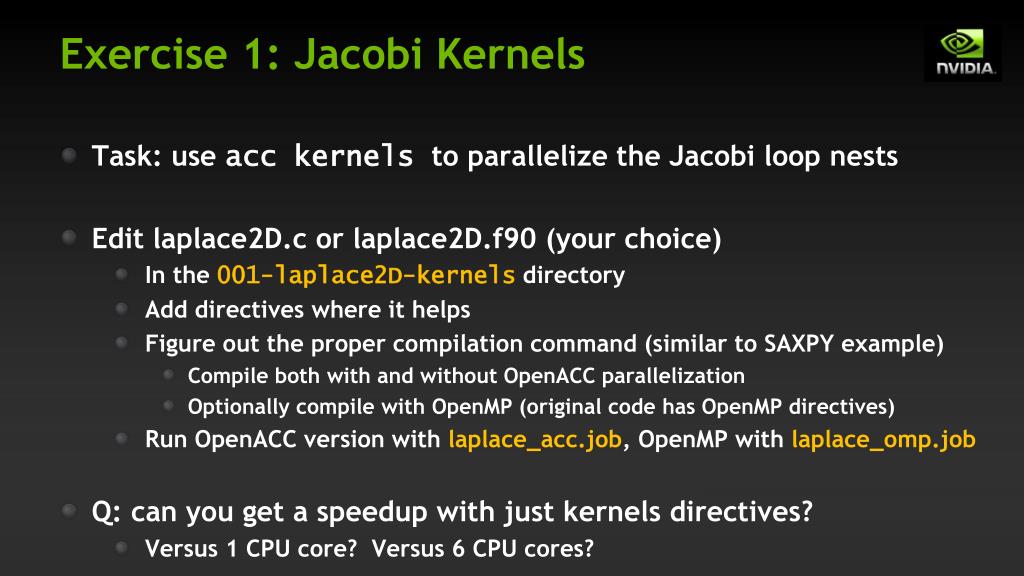 Exercise 1: Jacobi Kernels

NVIDIA.

Task: use acc kernels to parallelize the Jacobi loop nests

Edit laplace2D.c or laplace2D.f90 (your choice)

In the 001-laplace2D-kernels directory

Add directives where it helps

Figure out the proper compilation command (similar to SAXPY example)

Compile both with and without OpenACC parallelization

Optionally compile with OpenMP (original code has OpenMP directives)

Run OpenACC version with laplace_acc.job, OpenMP with laplace_omp.job

Q: can you get a speedup with just kernels directives?

Versus 1 CPU core? Versus 6 CPU cores?